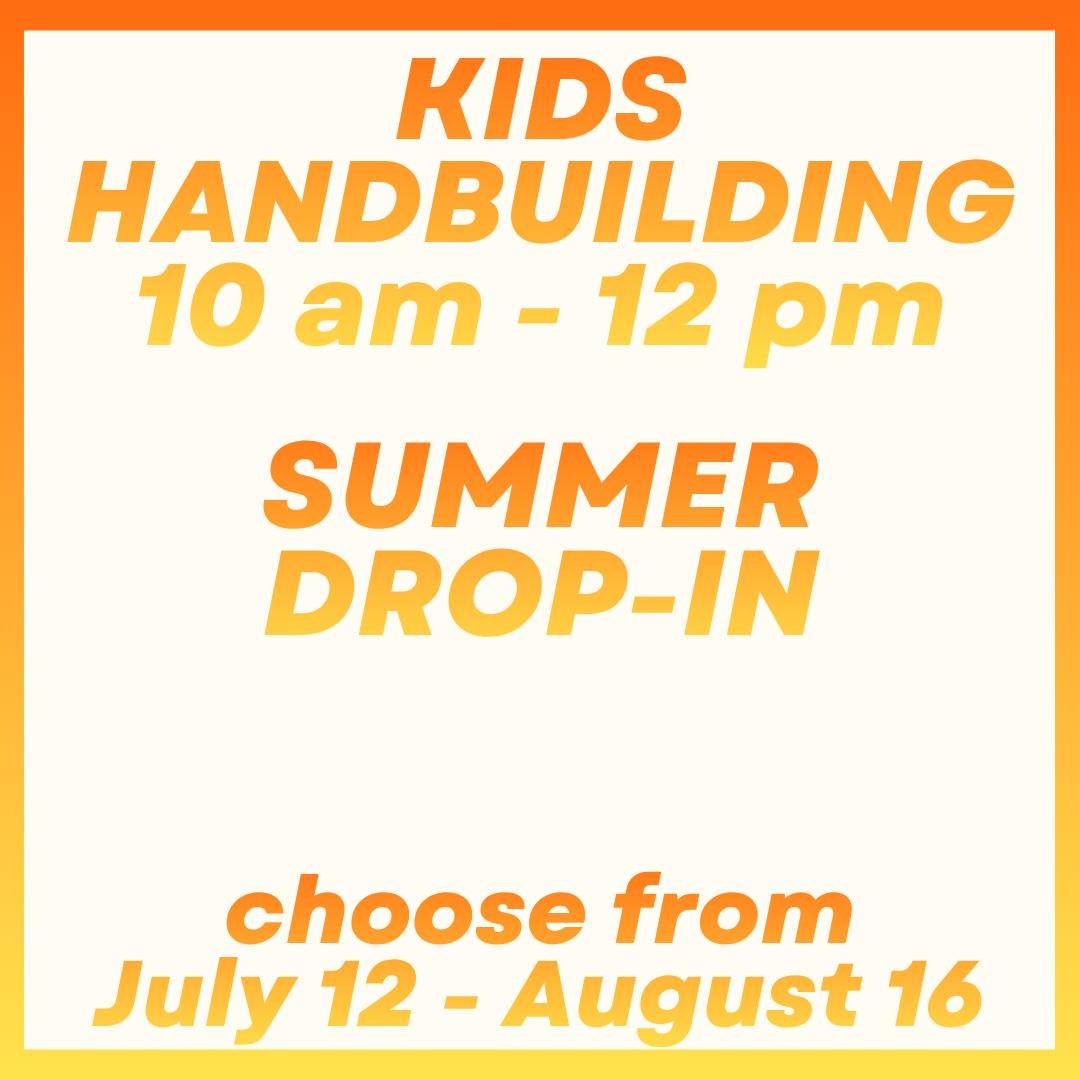 KIDS HANDBUILDING
10 am - 12 pm

SUMMER DROP-IN

choose from
July 12 - August 16